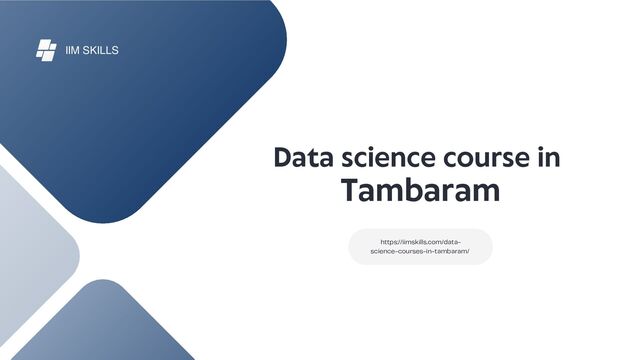 IIM SKILLS

Data science course in Tambaram

https://iimskills.com/data-science-courses-in-tambaram/